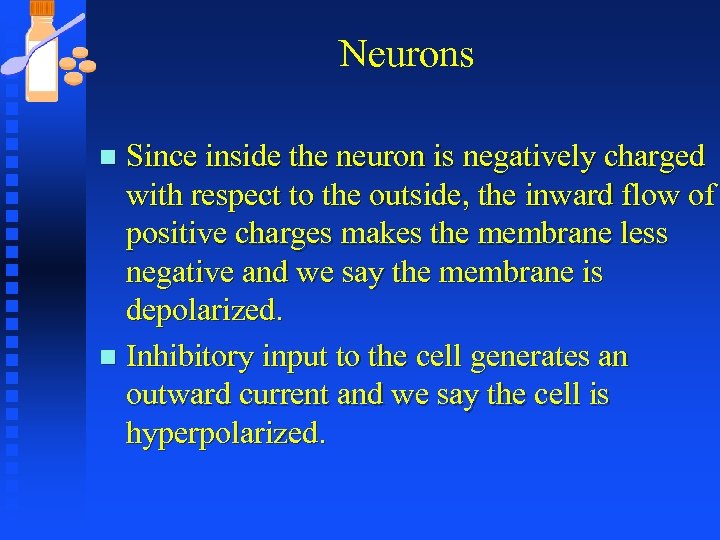 Neurons

■ Since inside the neuron is negatively charged with respect to the outside, the inward flow of positive charges makes the membrane less negative and we say the membrane is depolarized.

■ Inhibitory input to the cell generates an outward current and we say the cell is hyperpolarized.